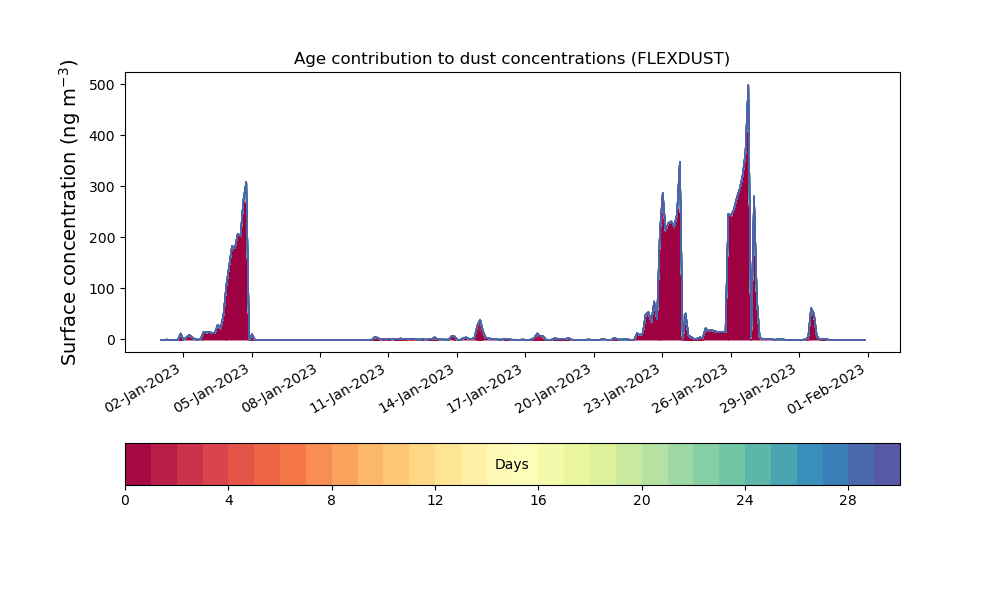 Age contribution to dust concentrations (FLEXDUST)

Surface concentration (ng m$^{-3}$)

500
400
300
200
100
0

02-Jan-2023
05-Jan-2023
08-Jan-2023
11-Jan-2023
14-Jan-2023
17-Jan-2023
20-Jan-2023
23-Jan-2023
26-Jan-2023
29-Jan-2023
01-Feb-2023

Days

0
4
8
12
16
20
24
28